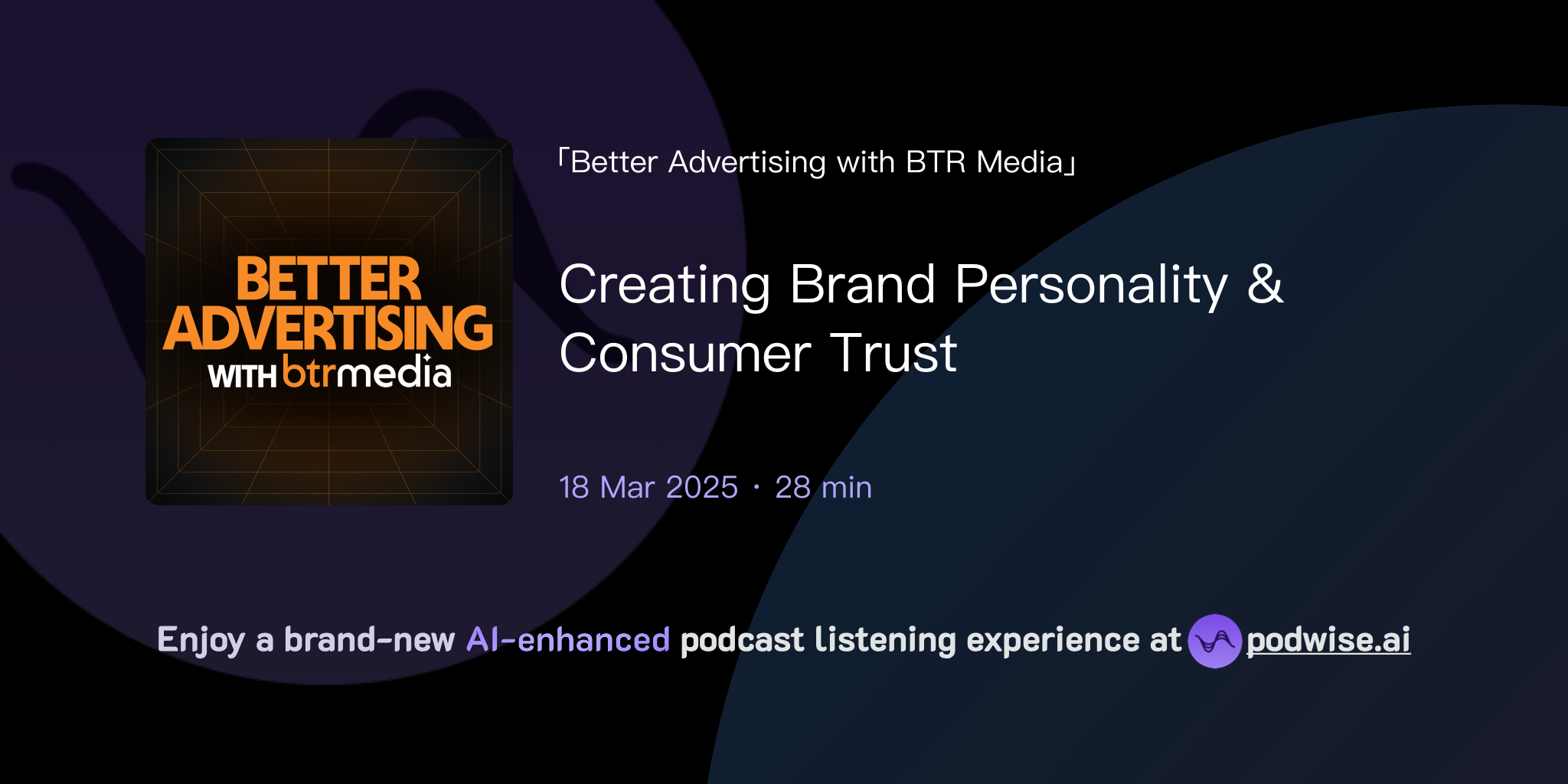 BETTER ADVERTISING WITH btrmedia

「Better Advertising with BTR Media」

Creating Brand Personality & Consumer Trust

18 Mar 2025 · 28 min

Enjoy a brand-new AI-enhanced podcast listening experience at podwise.ai